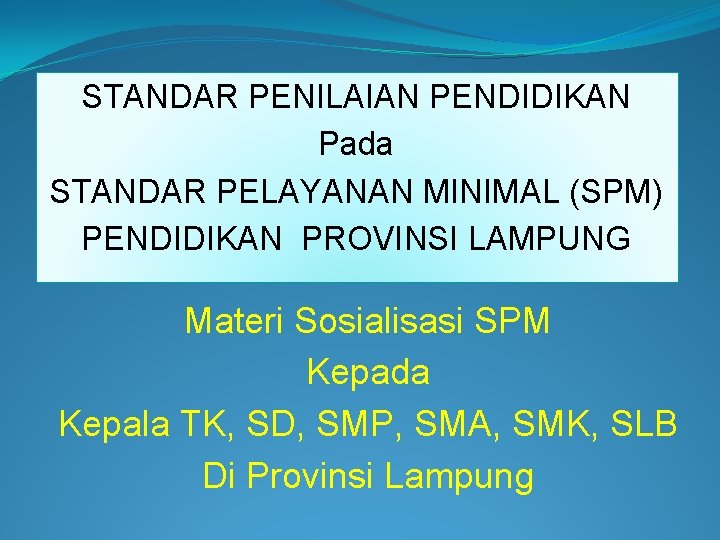 STANDAR PENILAIAN PENDIDIKAN
Pada
STANDAR PELAYANAN MINIMAL (SPM)
PENDIDIKAN PROVINSI LAMPUNG

Materi Sosialisasi SPM
Kepada
Kepala TK, SD, SMP, SMA, SMK, SLB
Di Provinsi Lampung